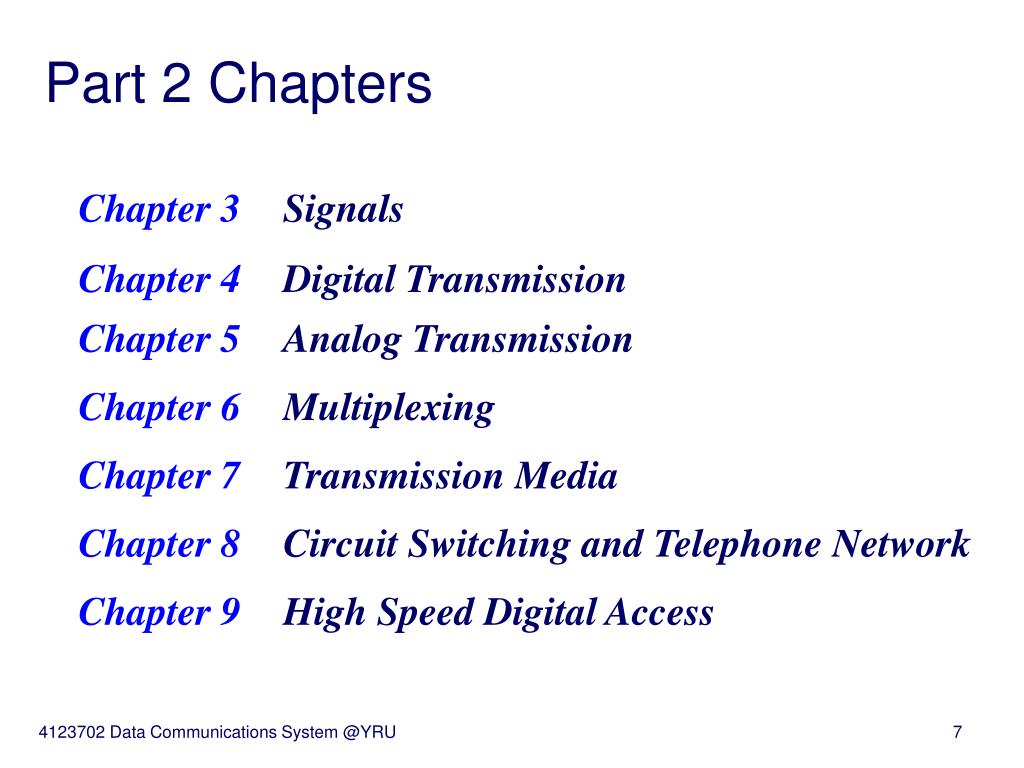 Part 2 Chapters

Chapter 3 Signals

Chapter 4 Digital Transmission

Chapter 5 Analog Transmission

Chapter 6 Multiplexing

Chapter 7 Transmission Media

Chapter 8 Circuit Switching and Telephone Network

Chapter 9 High Speed Digital Access

4123702 Data Communications System @YRU

7